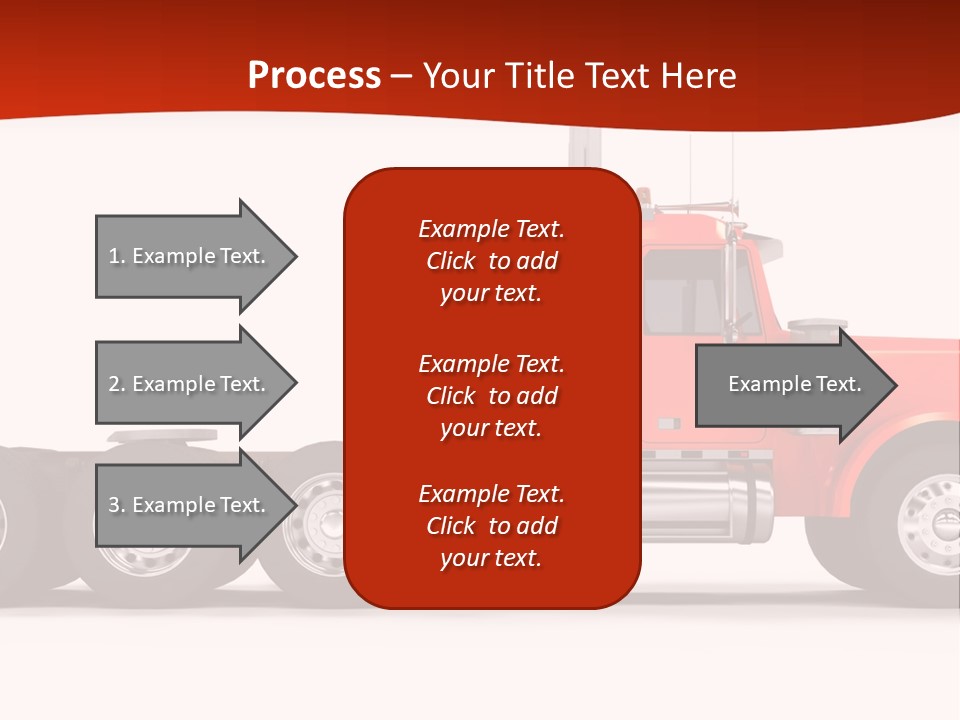 Process – Your Title Text Here

1. Example Text.

2. Example Text.

3. Example Text.

Example Text. Click to add your text.

Example Text. Click to add your text.

Example Text. Click to add your text.

Example Text.